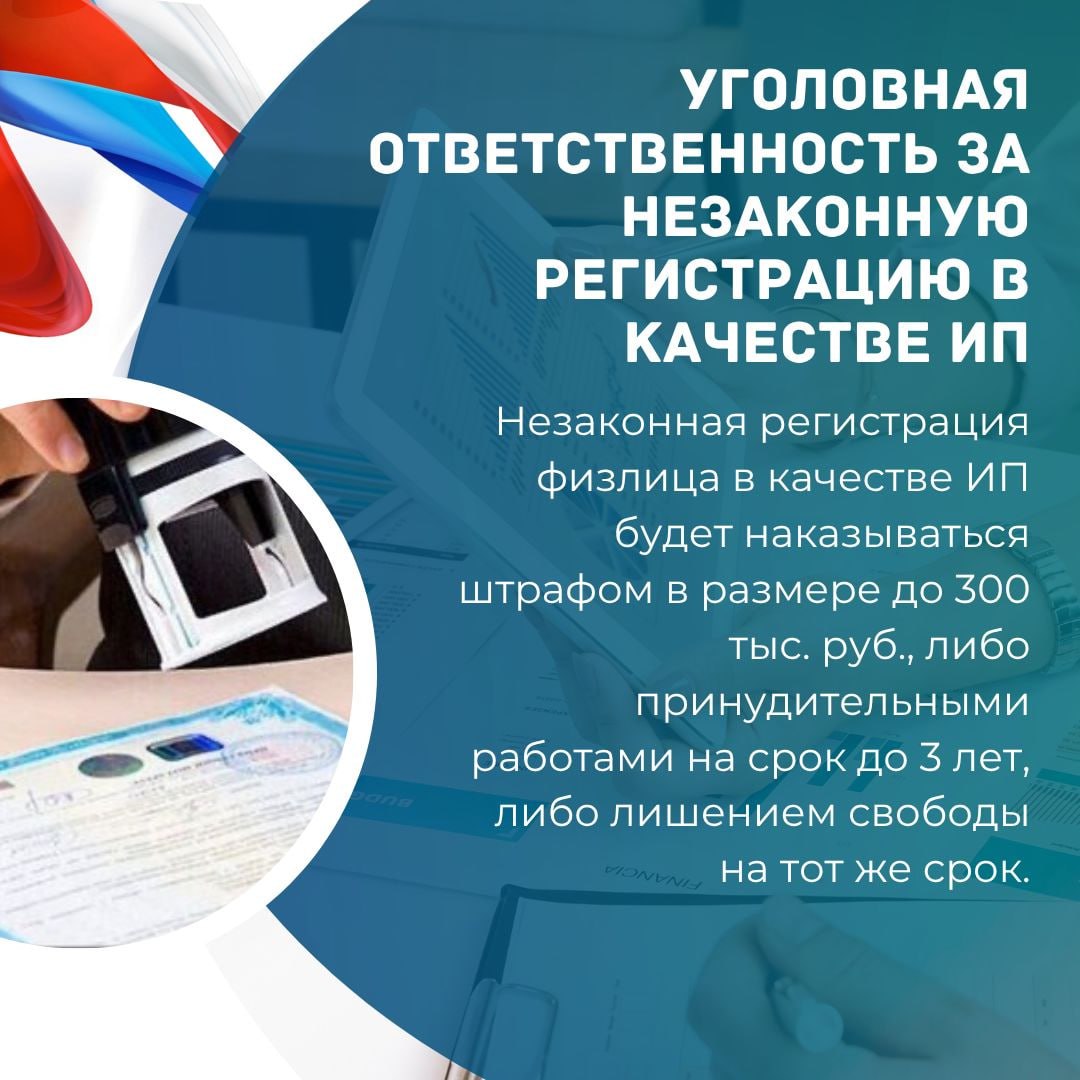 УГОЛОВНАЯ ОТВЕТСТВЕННОСТЬ ЗА НЕЗАКОННУЮ РЕГИСТРАЦИЮ В КАЧЕСТВЕ ИП

Незаконная регистрация физлица в качестве ИП будет наказываться штрафом в размере до 300 тыс. руб., либо принудительными работами на срок до 3 лет, либо лишением свободы на тот же срок.